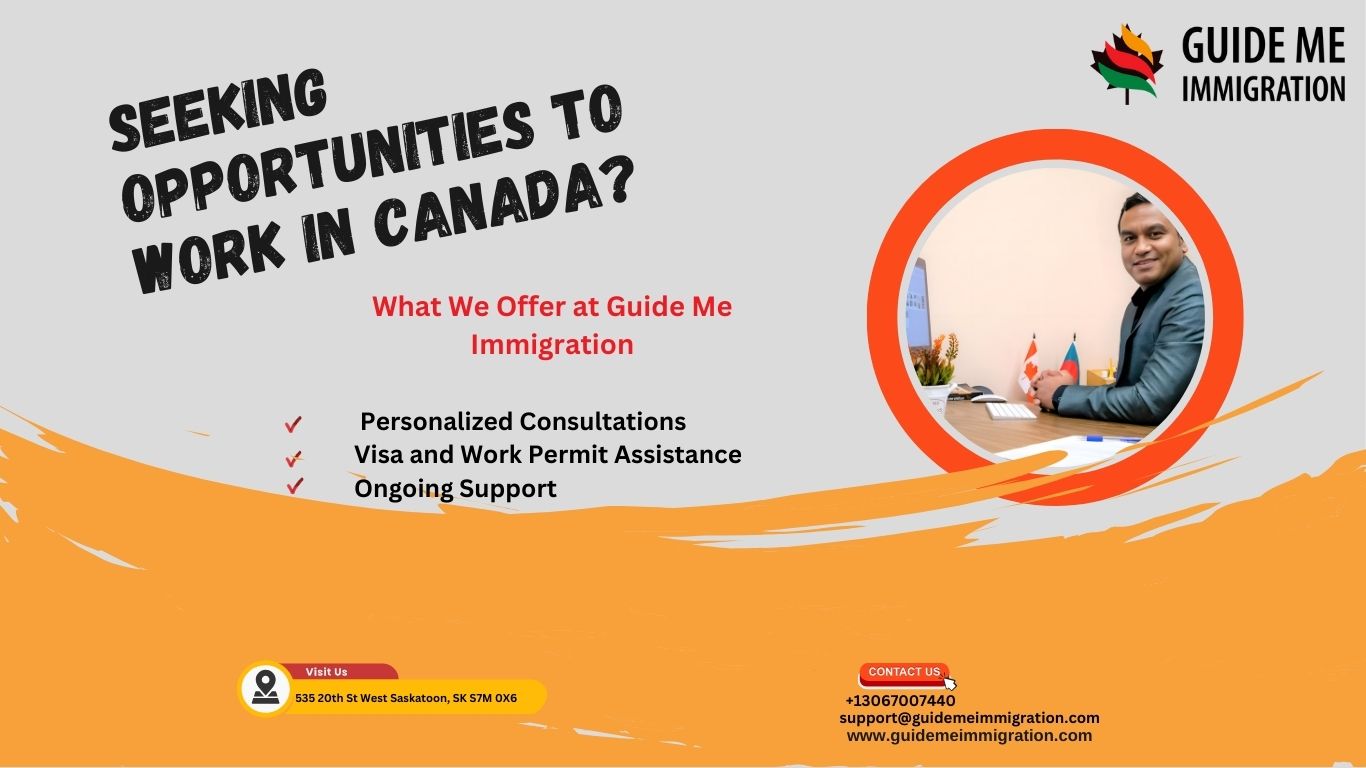 GUIDE ME
IMMIGRATION

SEEKING OPPORTUNITIES TO WORK IN CANADA?

What We Offer at Guide Me Immigration

✓ Personalized Consultations
✓ Visa and Work Permit Assistance
✓ Ongoing Support

Visit Us
535 20th St West Saskatoon, SK S7M 0X6

CONTACT US
+13067007440
support@guidemeimmigration.com
www.guidemeimmigration.com